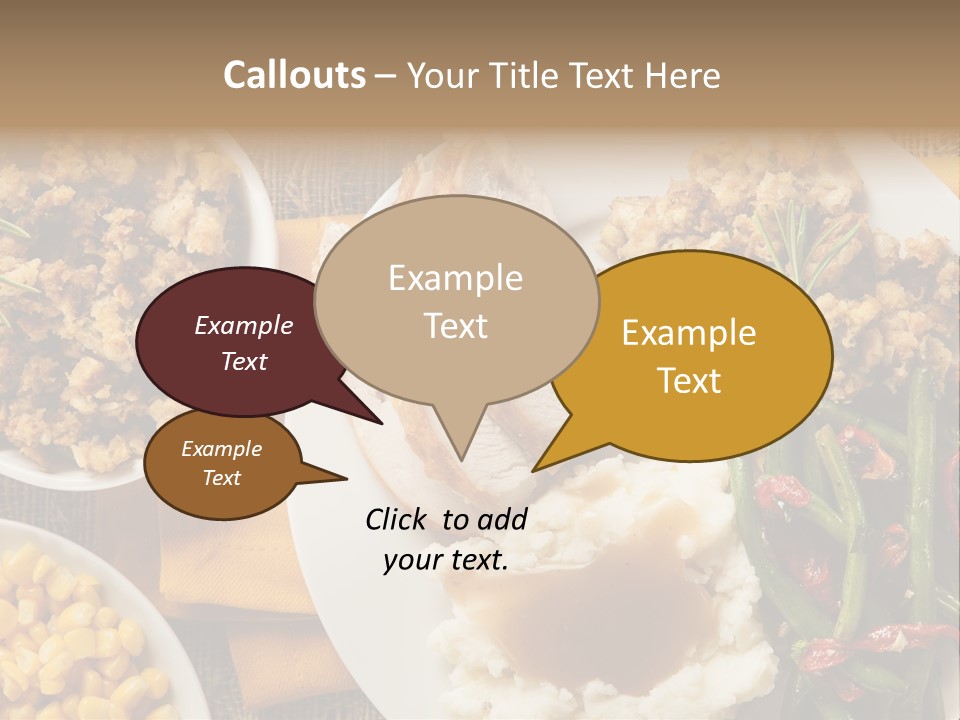 Callouts – Your Title Text Here

Example Text

Example Text

Example Text

Example Text

Click to add your text.